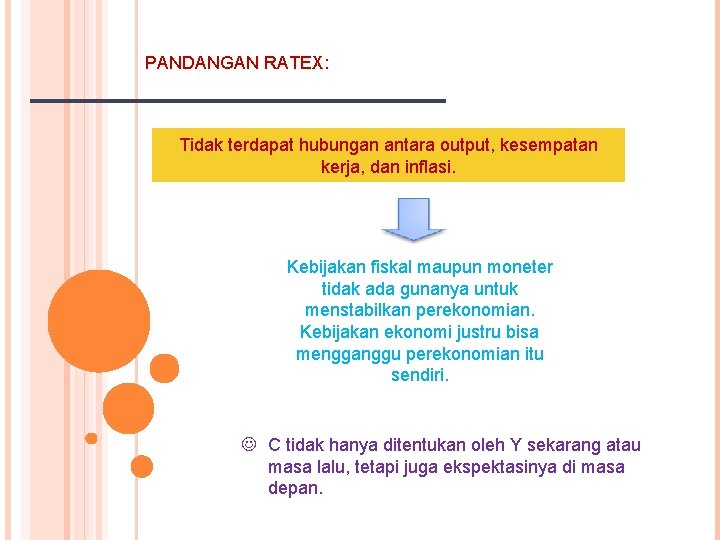 PANDANGAN RATEX:

Tidak terdapat hubungan antara output, kesempatan kerja, dan inflasi.

Kebijakan fiskal maupun moneter tidak ada gunanya untuk menstabilkan perekonomian. Kebijakan ekonomi justru bisa mengganggu perekonomian itu sendiri.

☺ C tidak hanya ditentukan oleh Y sekarang atau masa lalu, tetapi juga ekspektasinya di masa depan.